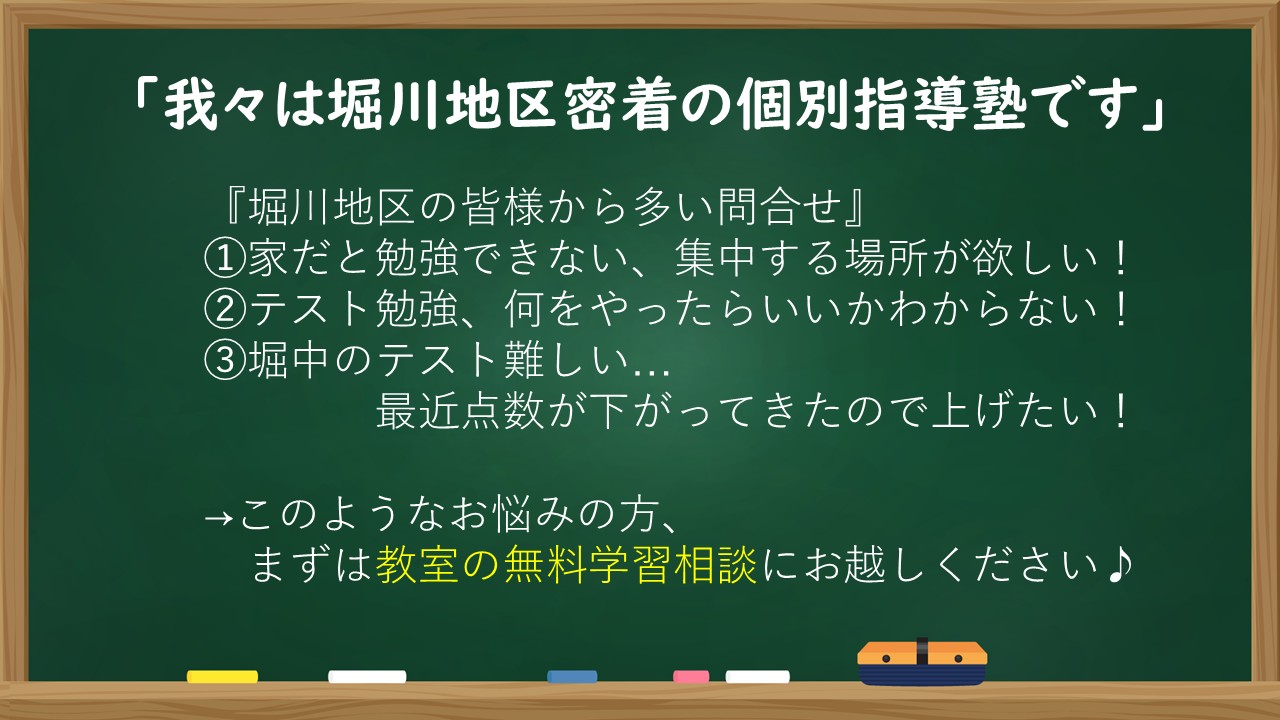 「我々は堀川地区密着の個別指導塾です」

『堀川地区の皆様から多い問合せ』
①家だと勉強できない、集中する場所が欲しい！
②テスト勉強、何をやったらいいかわからない！
③堀中のテスト難しい…
最近点数が下がってきたので上げたい！

→このようなお悩みの方、
まずは教室の無料学習相談にお越しください♪